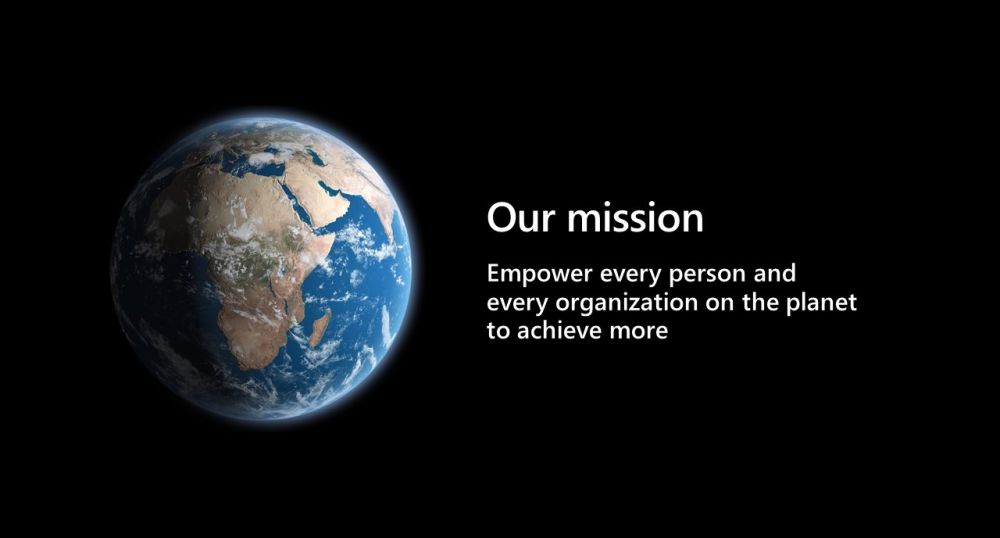 Our mission

Empower every person and every organization on the planet to achieve more